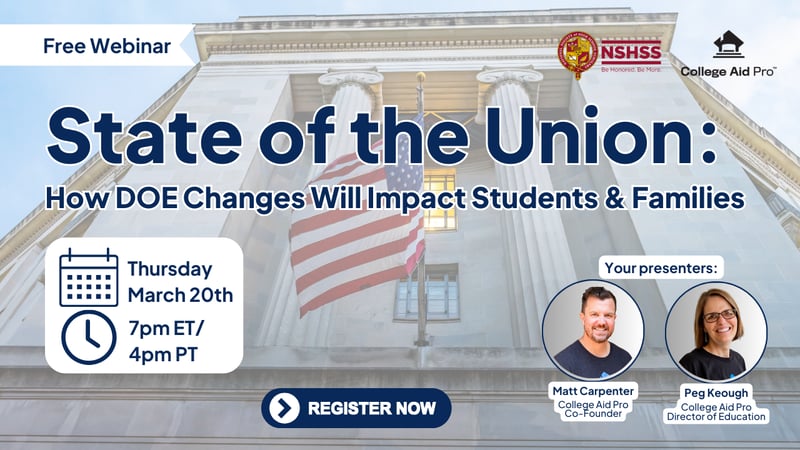 Free Webinar

NSHSS
Be Honored. Be More.

College Aid Pro™

State of the Union:
How DOE Changes Will Impact Students & Families

Thursday March 20th
7pm ET/ 4pm PT

Your presenters:

Matt Carpenter
College Aid Pro Co-Founder

Peg Keough
College Aid Pro Director of Education

REGISTER NOW